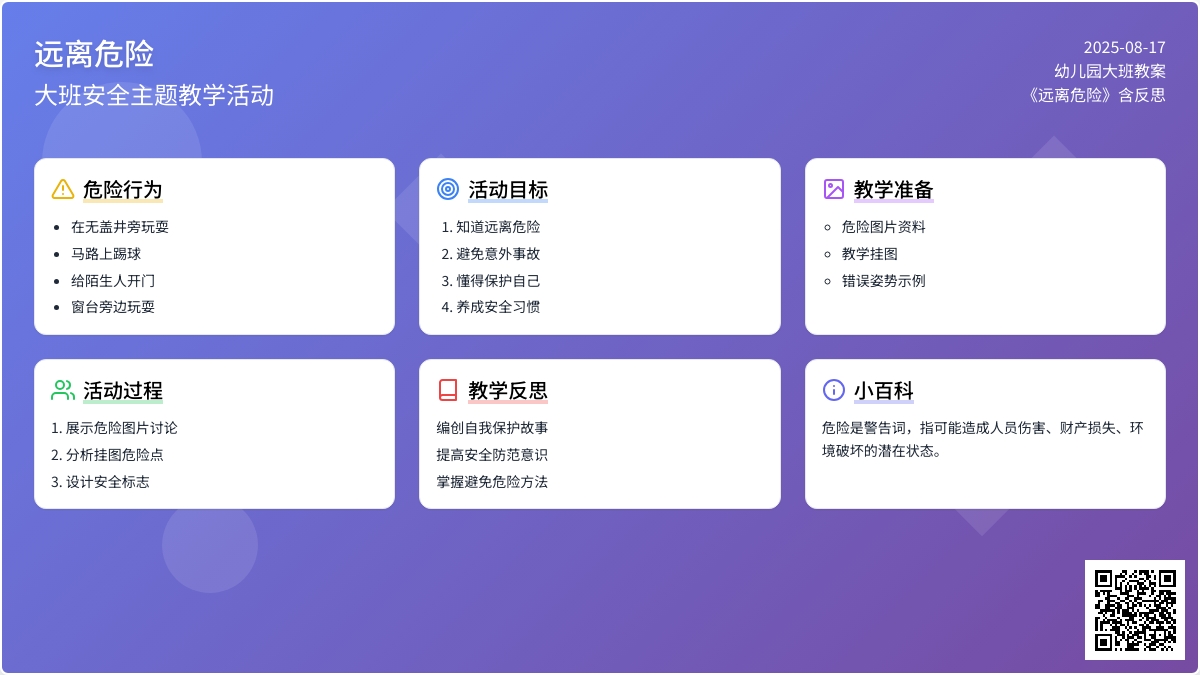 远离危险
大班安全主题教学活动

2025-08-17
幼儿园大班教案
《远离危险》含反思

危险行为
- 在无盖井旁玩耍
- 马路上踢球
- 给陌生人开门
- 窗台旁边玩耍

活动目标
1. 知道远离危险
2. 避免意外事故
3. 懂得保护自己
4. 养成安全习惯

教学准备
- 危险图片资料
- 教学挂图
- 错误姿势示例

活动过程
1. 展示危险图片讨论
2. 分析挂图危险点
3. 设计安全标志

教学反思
编创自我保护故事
提高安全防范意识
掌握避免危险方法

小百科
危险是警告词，指可能造成人员伤害、财产损失、环境破坏的潜在状态。